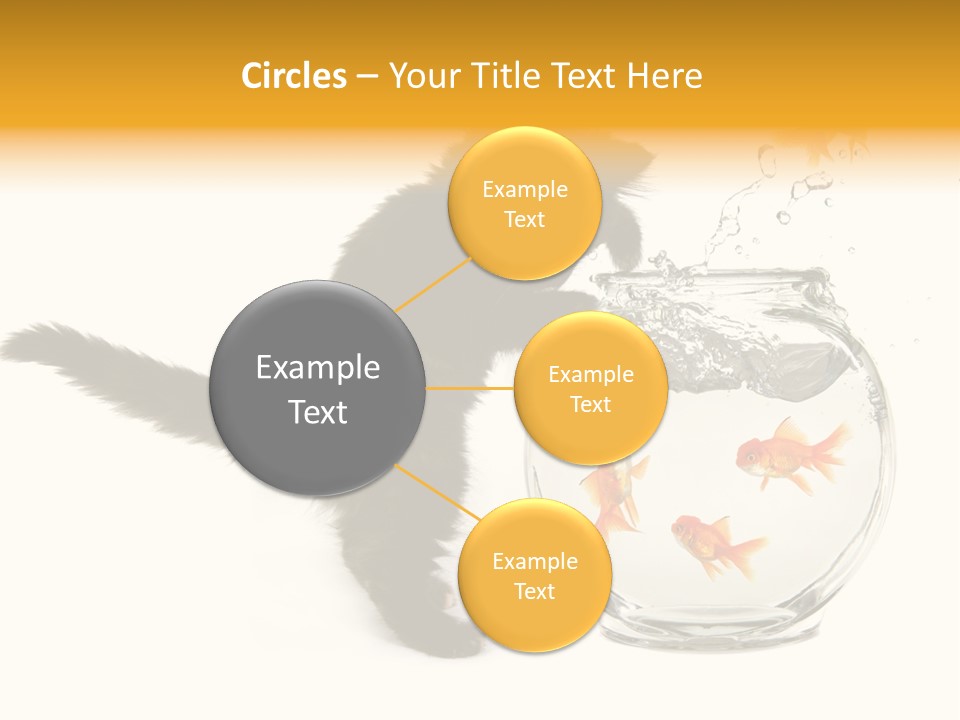 Circles – Your Title Text Here

Example Text

Example Text

Example Text

Example Text